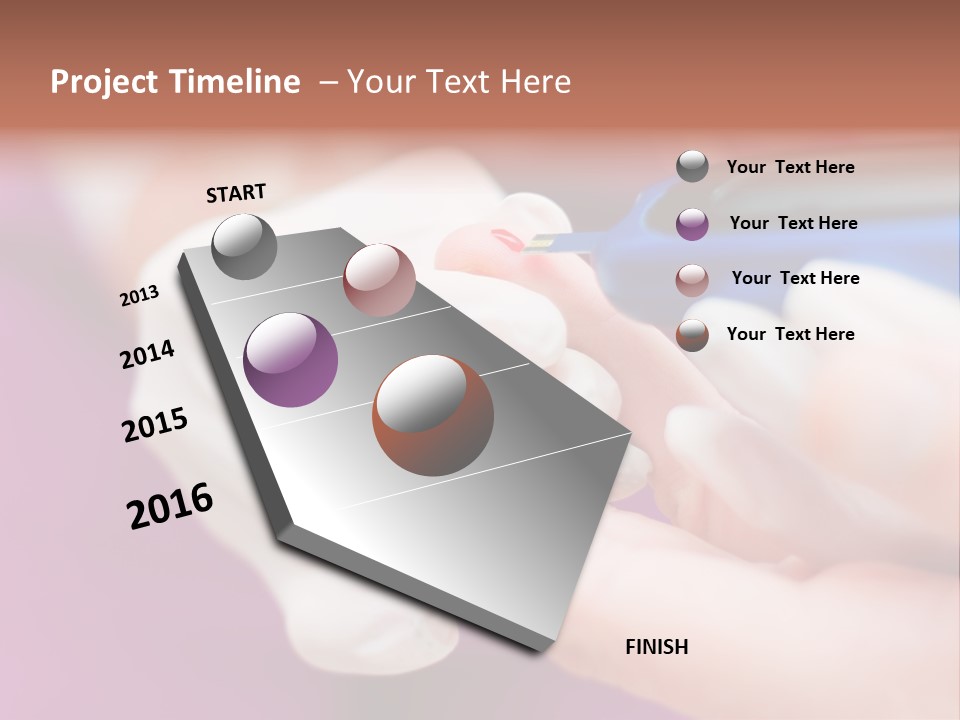 Project Timeline – Your Text Here

START

2013

2014

2015

2016

FINISH

Your Text Here

Your Text Here

Your Text Here

Your Text Here